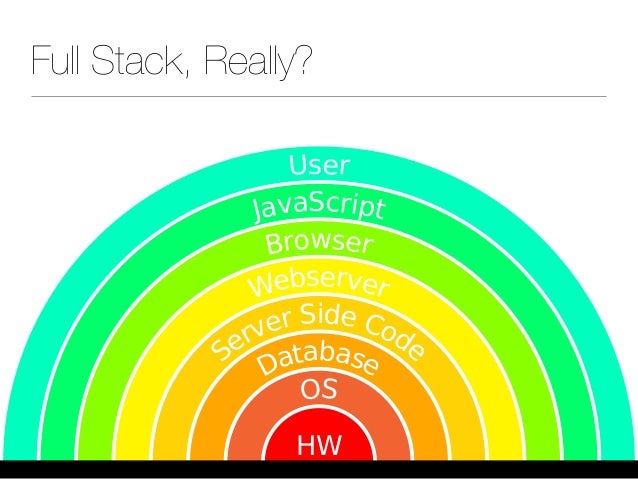 Full Stack, Really?

User
JavaScript
Browser
Webserver
Server Side Code
Database
OS
HW